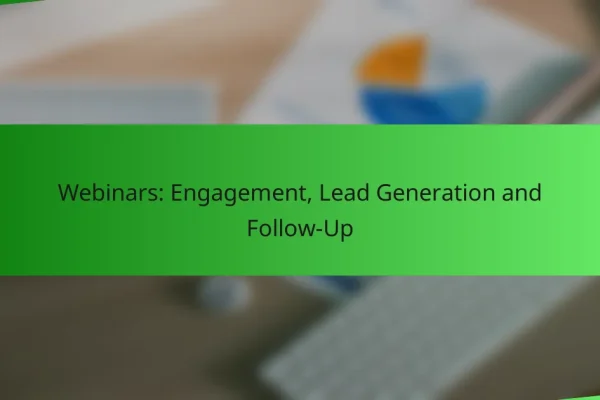 Webinars: Engagement, Lead Generation and Follow-Up